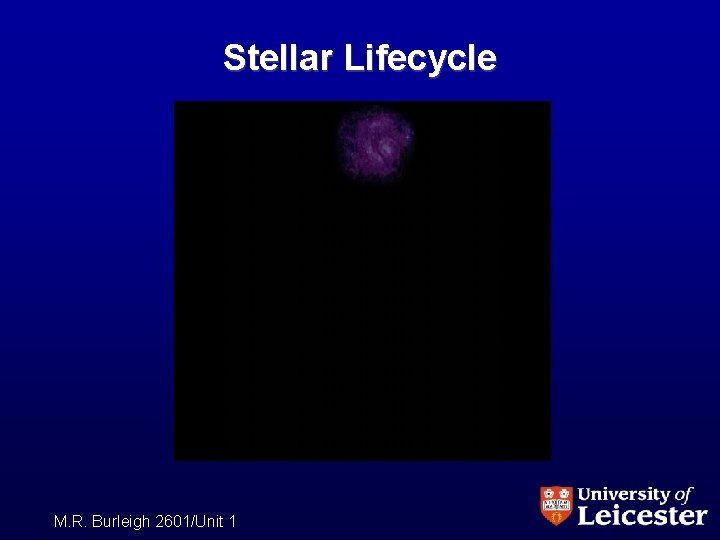 Stellar Lifecycle

M.R. Burleigh 2601/Unit 1

University of Leicester